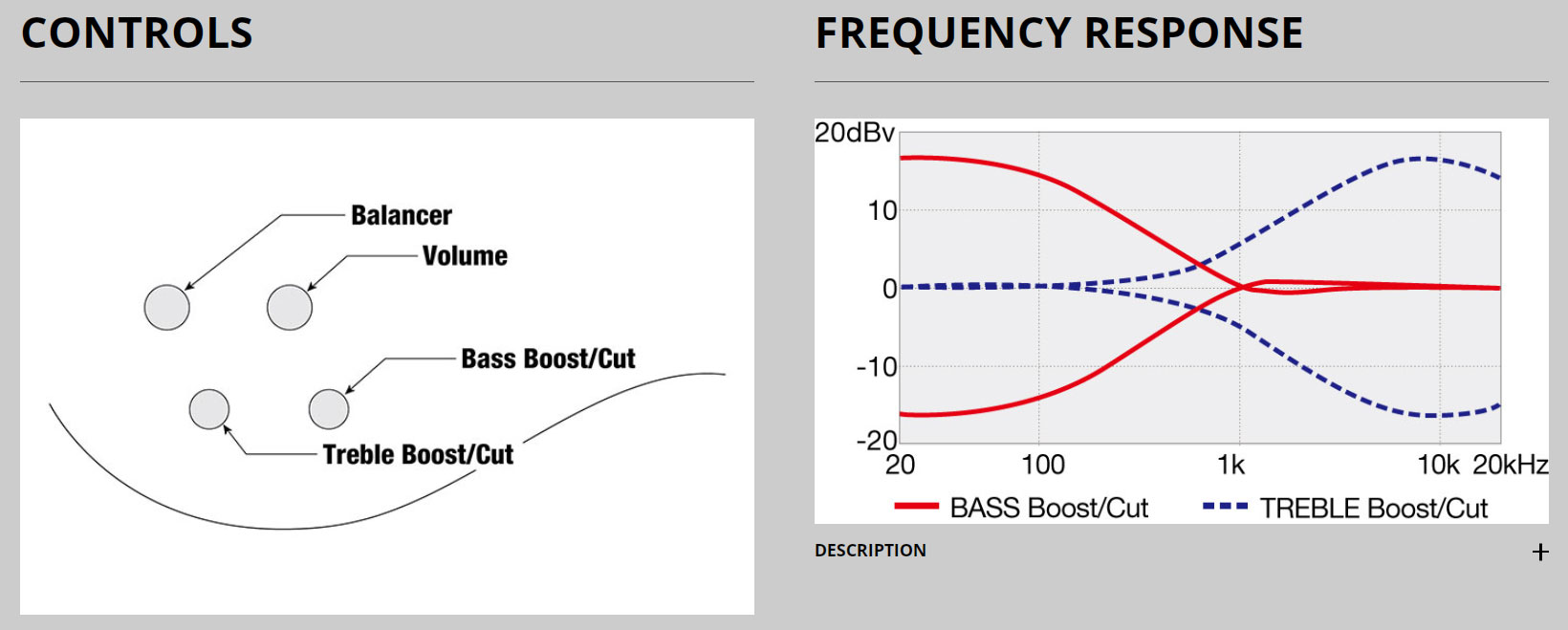 CONTROLS

Balancer
Volume
Bass Boost/Cut
Treble Boost/Cut

FREQUENCY RESPONSE

20dBv
10
0
-10
-20
20
100
1k
10k
20kHz
BASS Boost/Cut
TREBLE Boost/Cut

DESCRIPTION
+